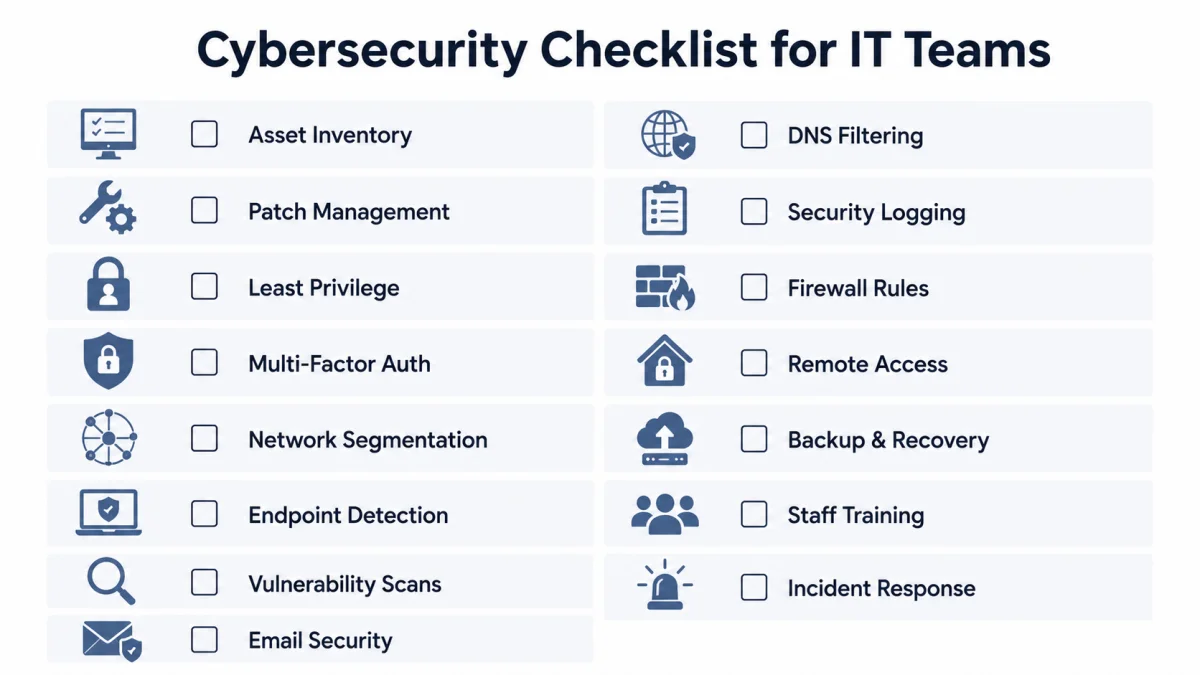 Cybersecurity Checklist for IT Teams

Asset Inventory

Patch Management

Least Privilege

Multi-Factor Auth

Network Segmentation

Endpoint Detection

Vulnerability Scans

Email Security

DNS Filtering

Security Logging

Firewall Rules

Remote Access

Backup & Recovery

Staff Training

Incident Response